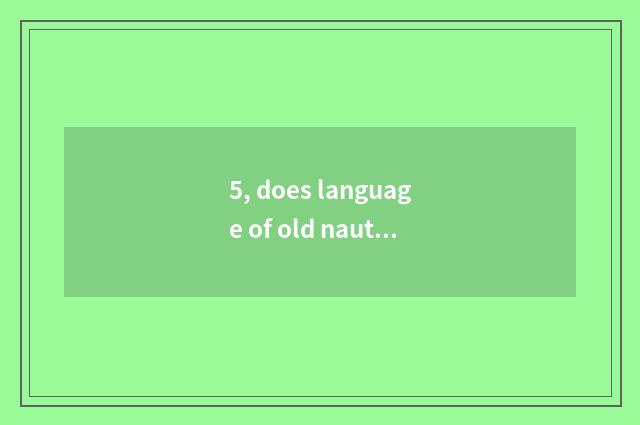 5, does language of old naut...